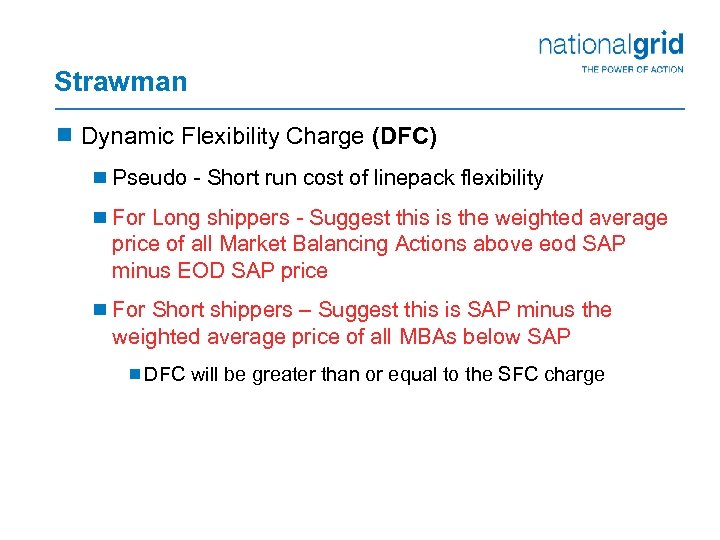 nationalgrid
THE POWER OF ACTION

Strawman

Dynamic Flexibility Charge (DFC)

Pseudo - Short run cost of linepack flexibility

For Long shippers - Suggest this is the weighted average price of all Market Balancing Actions above eod SAP minus EOD SAP price

For Short shippers – Suggest this is SAP minus the weighted average price of all MBAs below SAP

DFC will be greater than or equal to the SFC charge